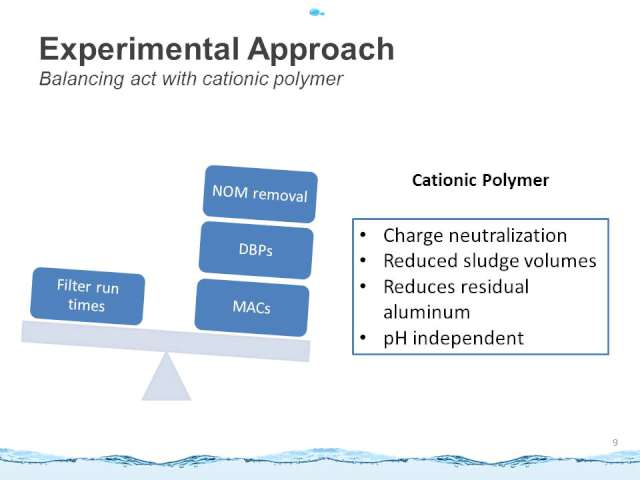 Experimental Approach
Balancing act with cationic polymer

Filter run times

NOM removal

DBPs

MACs

Cationic Polymer

• Charge neutralization
• Reduced sludge volumes
• Reduces residual aluminum
• pH independent

9